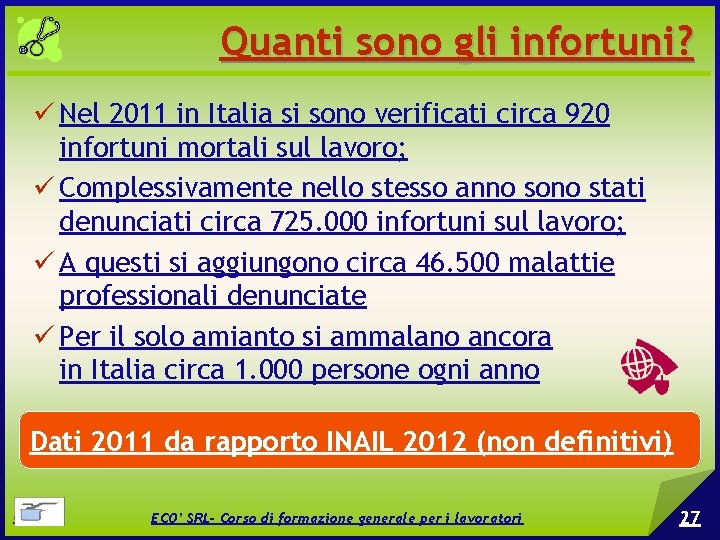 Quanti sono gli infortuni?

✓ Nel 2011 in Italia si sono verificati circa 920 infortuni mortali sul lavoro;

✓ Complessivamente nello stesso anno sono stati denunciati circa 725.000 infortuni sul lavoro;

✓ A questi si aggiungono circa 46.500 malattie professionali denunciate

✓ Per il solo amianto si ammalano ancora in Italia circa 1.000 persone ogni anno

Dati 2011 da rapporto INAIL 2012 (non definitivi)

ECO' SRL- Corso di formazione generale per i lavoratori

27